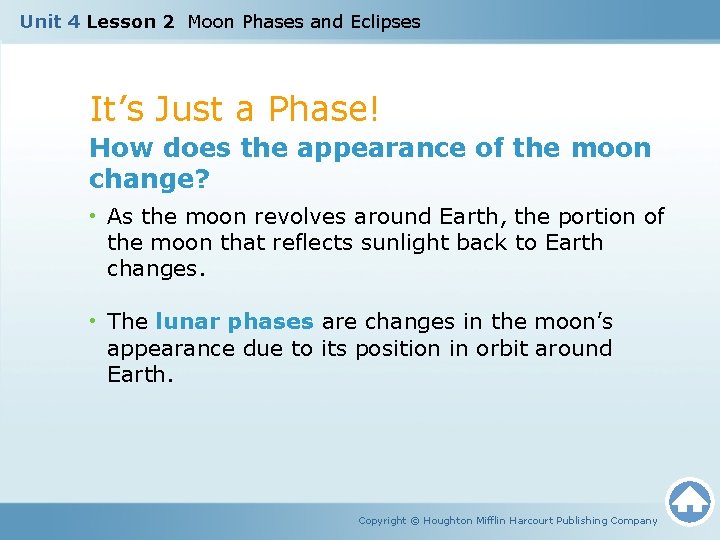 Unit 4 Lesson 2 Moon Phases and Eclipses

It’s Just a Phase!

How does the appearance of the moon change?

• As the moon revolves around Earth, the portion of the moon that reflects sunlight back to Earth changes.

• The lunar phases are changes in the moon’s appearance due to its position in orbit around Earth.

Copyright © Houghton Mifflin Harcourt Publishing Company